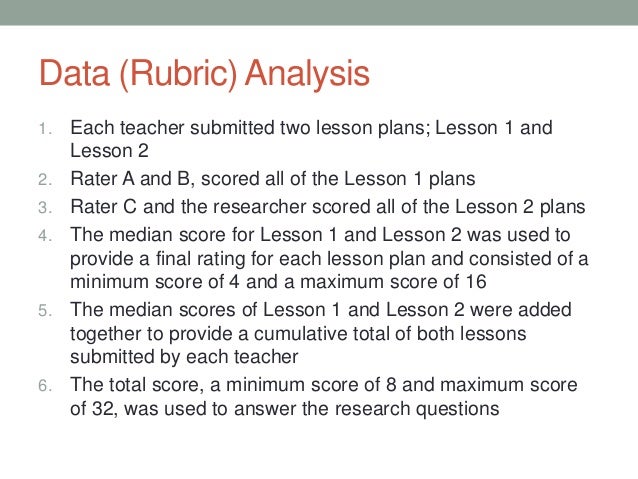 Data (Rubric) Analysis

1. Each teacher submitted two lesson plans; Lesson 1 and Lesson 2
2. Rater A and B, scored all of the Lesson 1 plans
3. Rater C and the researcher scored all of the Lesson 2 plans
4. The median score for Lesson 1 and Lesson 2 was used to provide a final rating for each lesson plan and consisted of a minimum score of 4 and a maximum score of 16
5. The median scores of Lesson 1 and Lesson 2 were added together to provide a cumulative total of both lessons submitted by each teacher
6. The total score, a minimum score of 8 and maximum score of 32, was used to answer the research questions